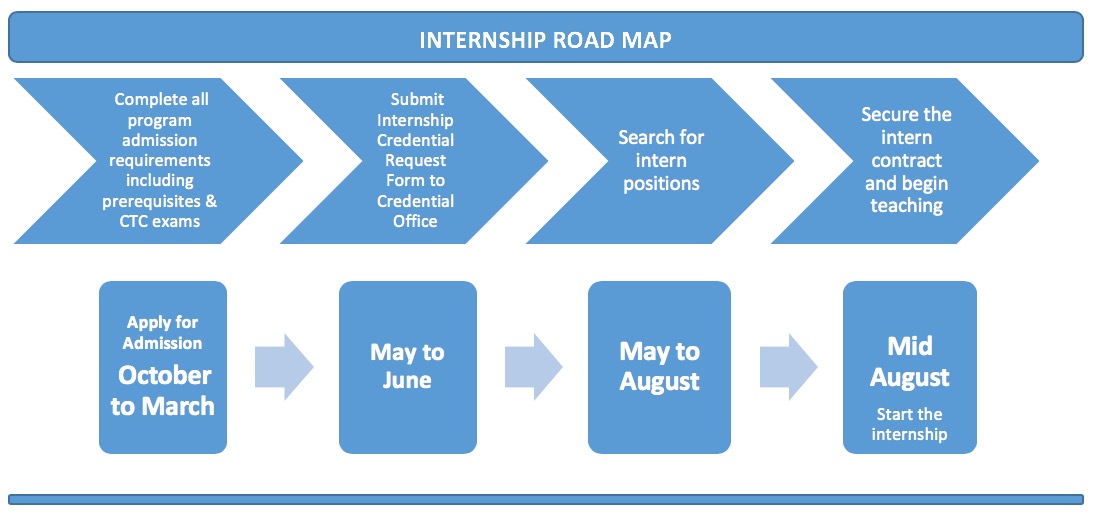 INTERNSHIP ROAD MAP

Complete all program admission requirements including prerequisites & CTC exams

Submit Internship Credential Request Form to Credential Office

Search for intern positions

Secure the intern contract and begin teaching

Apply for Admission
October to March

May to June

May to August

Mid August
Start the internship